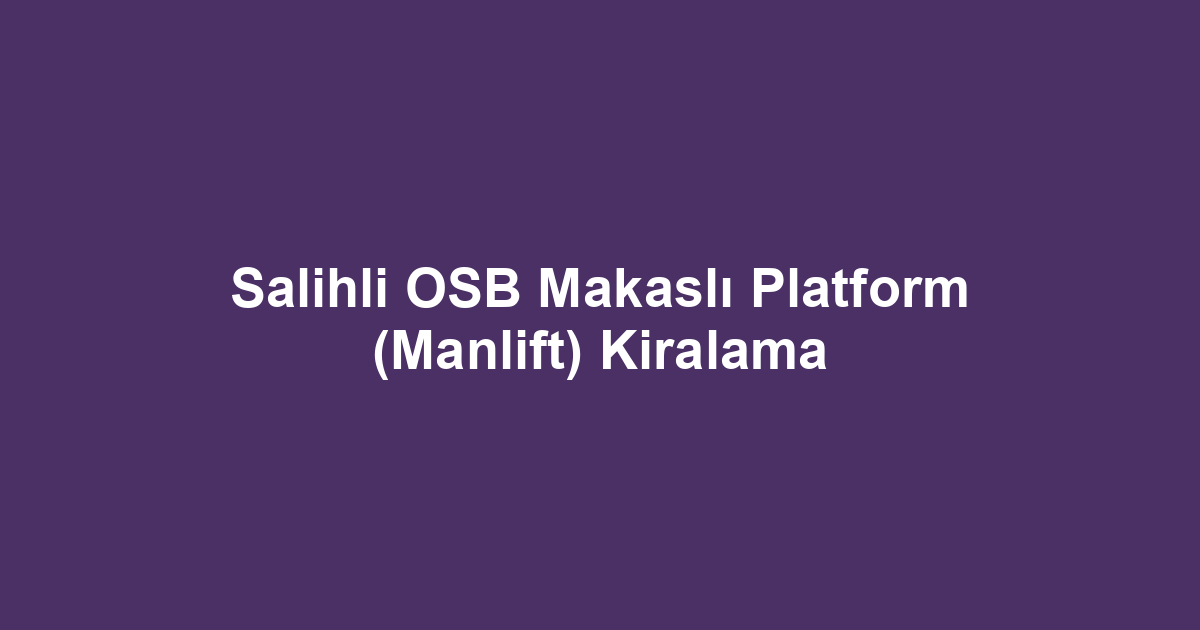 Salihli OSB Makaslı Platform (Manlift) Kiralama